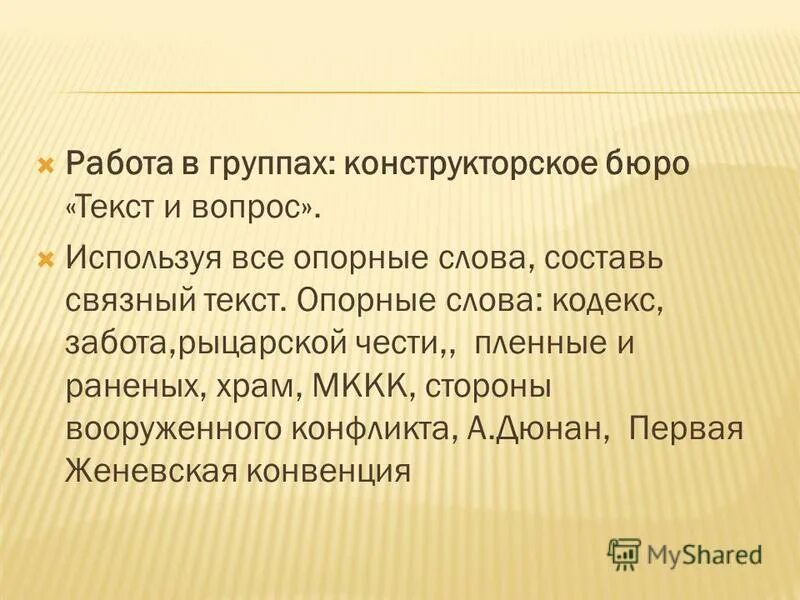 Работа в группах: конструкторское бюро «Текст и вопрос».

Используя все опорные слова, составь связный текст. Опорные слова: кодекс, забота,рыцарской чести,, пленные и раненых, храм, МККК, стороны вооруженного конфликта, А.Дюнан, Первая Женевская конвенция

MyShared